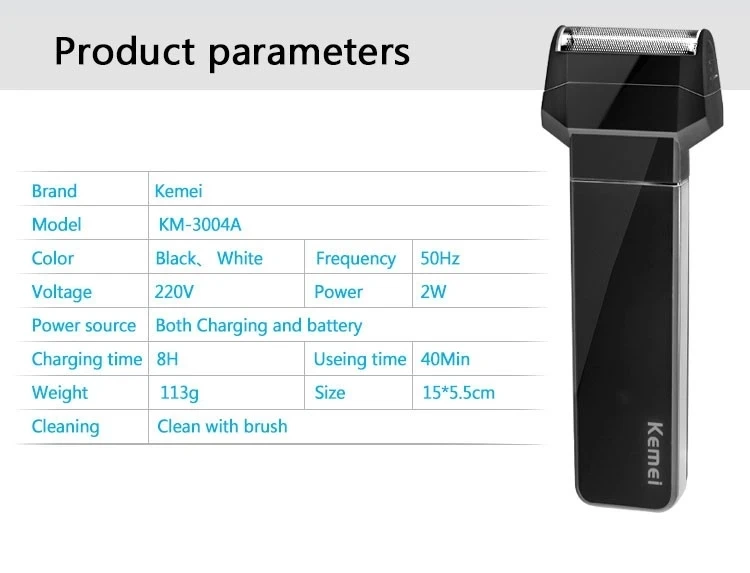 Product parameters

| Brand | Kemei | | |
|---|---|---|---|
| Model | KM-3004A | | |
| Color | Black、 White | Frequency | 50Hz |
| Voltage | 220V | Power | 2W |
| Power source | Both Charging and battery | | |
| Charging time | 8H | Useing time | 40Min |
| Weight | 113g | Size | 15*5.5cm |
| Cleaning | Clean with brush | | |

Kemei